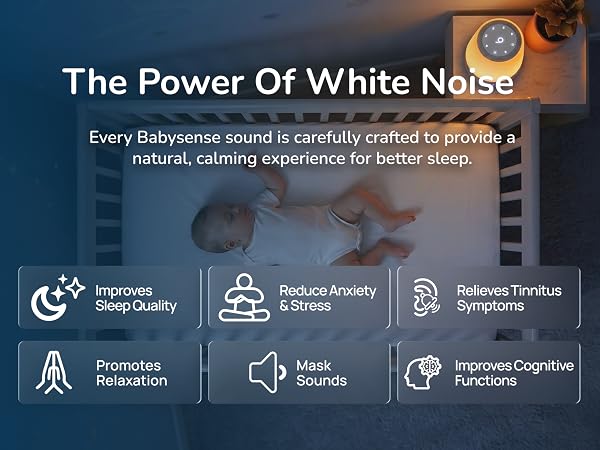 The Power Of White Noise

Every Babysense sound is carefully crafted to provide a natural, calming experience for better sleep.

Improves Sleep Quality

Reduce Anxiety & Stress

Relieves Tinnitus Symptoms

Promotes Relaxation

Mask Sounds

Improves Cognitive Functions